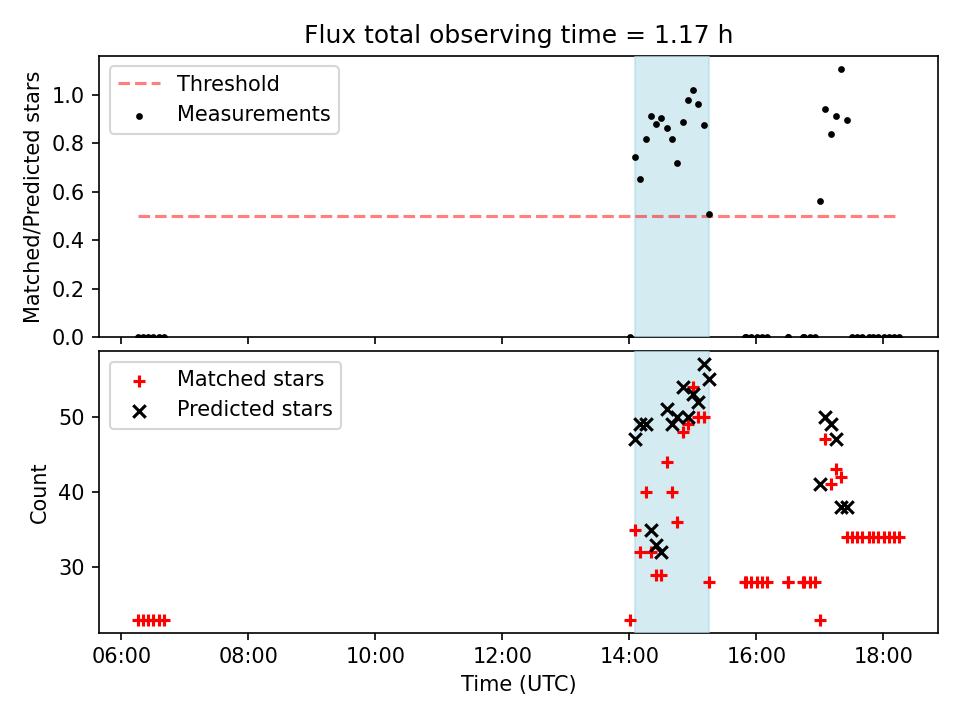 Flux total observing time = 1.17 h

Threshold
Measurements

Matched/Predicted stars

1.0
0.8
0.6
0.4
0.2
0.0

Matched stars
Predicted stars

Count

50
40
30

06:00
08:00
10:00
12:00
14:00
16:00
18:00

Time (UTC)